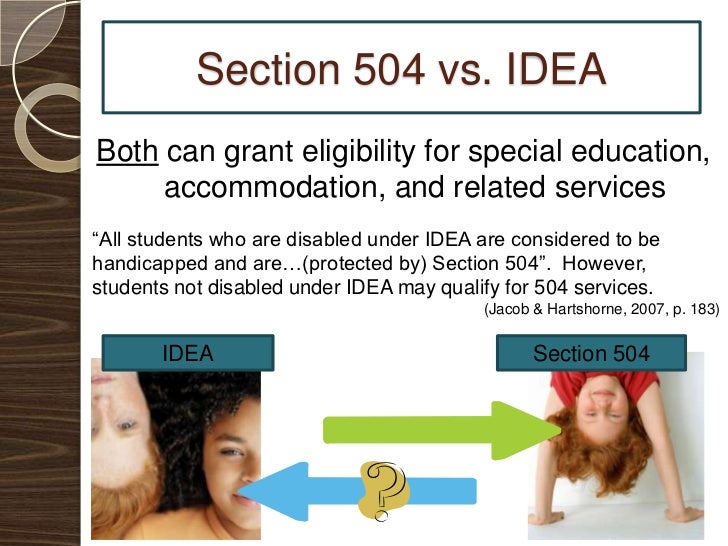 Section 504 vs. IDEA

Both can grant eligibility for special education, accommodation, and related services

“All students who are disabled under IDEA are considered to be handicapped and are…(protected by) Section 504”. However, students not disabled under IDEA may qualify for 504 services.

(Jacob & Hartshorne, 2007, p. 183)

IDEA

Section 504

?